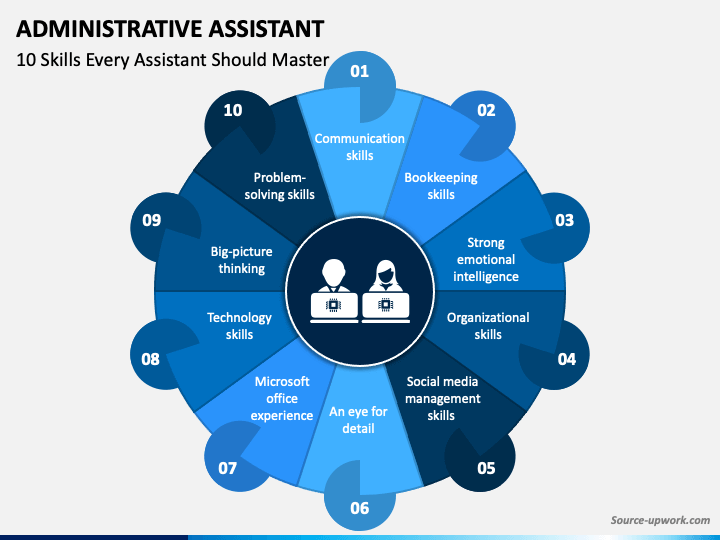 ADMINISTRATIVE ASSISTANT
10 Skills Every Assistant Should Master

01
Communication skills

02
Bookkeeping skills

03
Strong emotional intelligence

04
Organizational skills

05
Social media management skills

06
An eye for detail

07
Microsoft office experience

08
Technology skills

09
Big-picture thinking

10
Problem-solving skills

Source-upwork.com